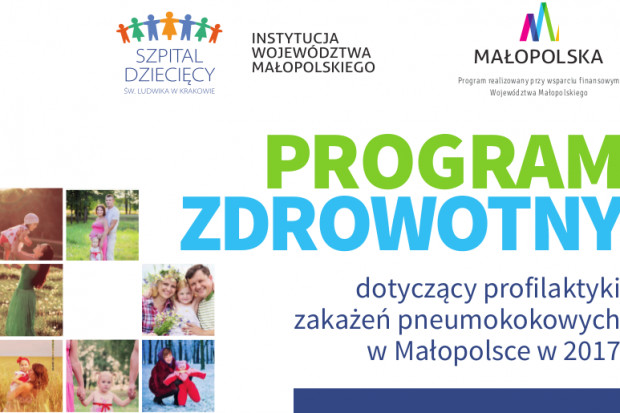 SZPITAL DZIECIĘCY
ŚW. LUDWIKA W KRAKOWIE

INSTYTUCJA WOJEWÓDZTWA MAŁOPOLSKIEGO

MAŁOPOLSKA
Program realizowany przy wsparciu finansowym Województwa Małopolskiego

PROGRAM ZDROWOTNY

dotyczący profilaktyki zakażeń pneumokokowych w Małopolsce w 2017